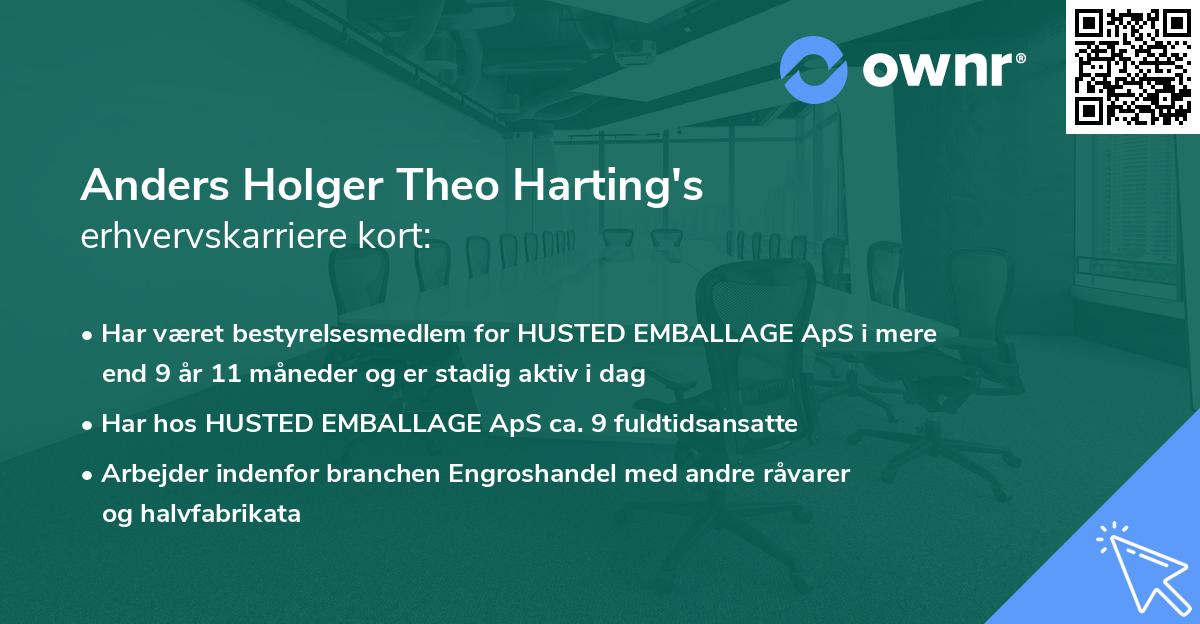 ownr®

Anders Holger Theo Harting's
erhvervskarriere kort:

• Har været bestyrelsesmedlem for HUSTED EMBALLAGE ApS i mere end 9 år 11 måneder og er stadig aktiv i dag

• Har hos HUSTED EMBALLAGE ApS ca. 9 fuldtidsansatte

• Arbejder indenfor branchen Engroshandel med andre råvarer og halvfabrikata